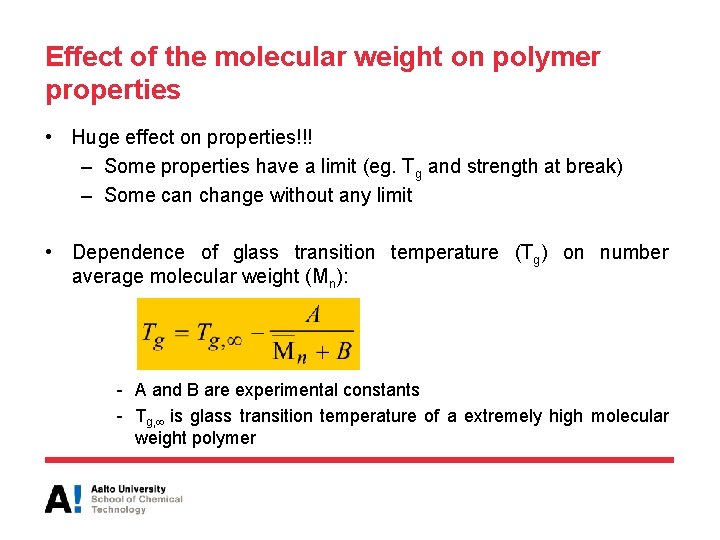 Effect of the molecular weight on polymer properties

• Huge effect on properties!!!
– Some properties have a limit (eg. $T_g$ and strength at break)
– Some can change without any limit

• Dependence of glass transition temperature ($T_g$) on number average molecular weight ($M_n$):

$T_g = T_{g,\infty} - \frac{A}{\overline{M}_n + B}$

- A and B are experimental constants
- $T_{g,\infty}$ is glass transition temperature of a extremely high molecular weight polymer

A! Aalto University
School of Chemical Technology